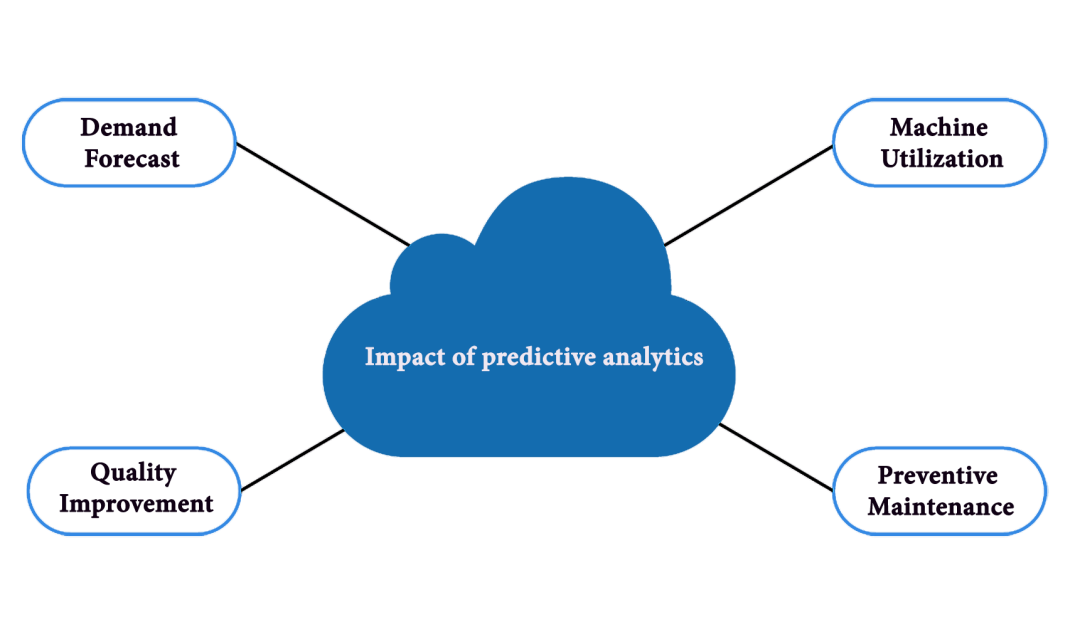 Demand Forecast

Machine Utilization

Impact of predictive analytics

Quality Improvement

Preventive Maintenance